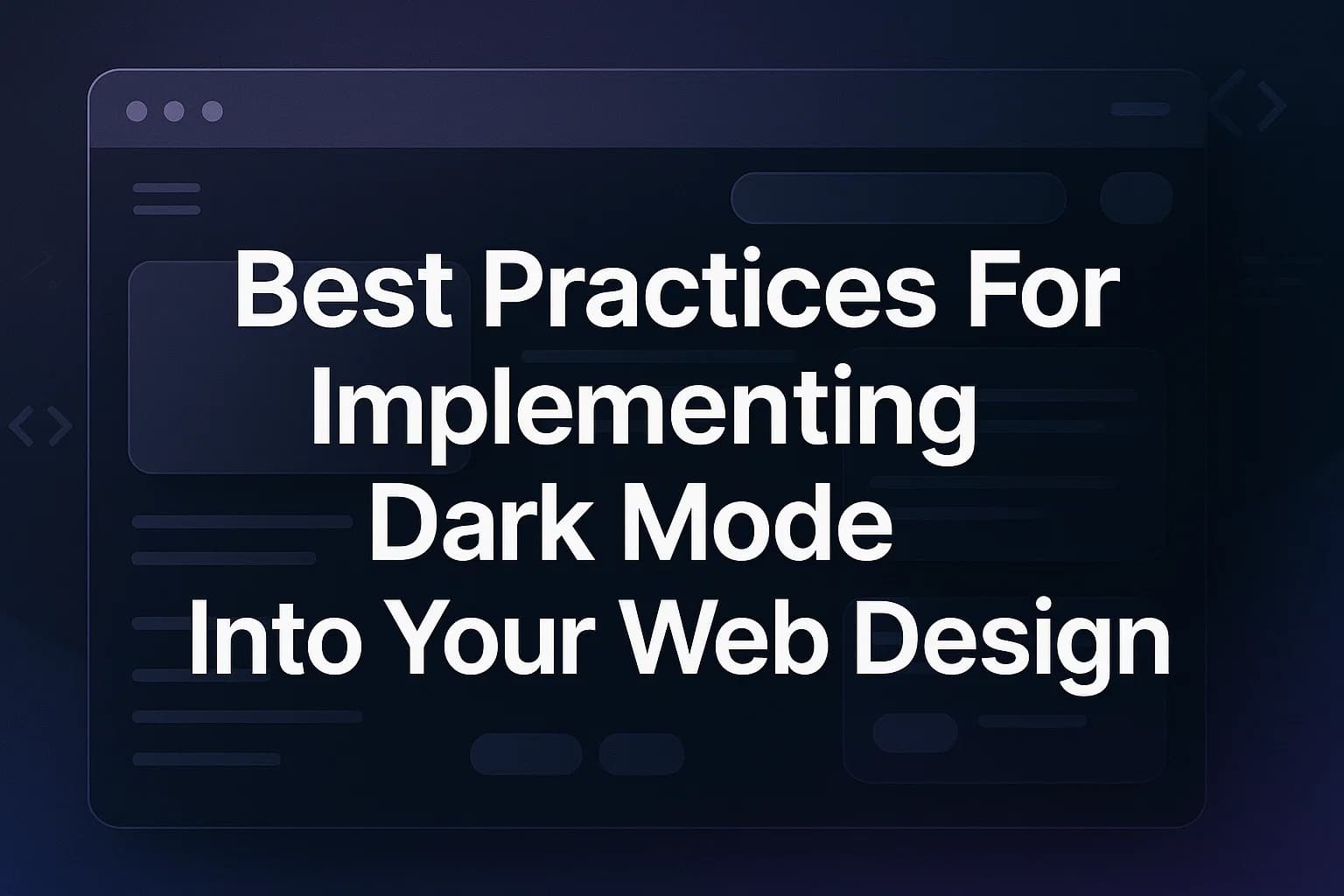 Best Practices For Implementing Dark Mode Into Your Web Design